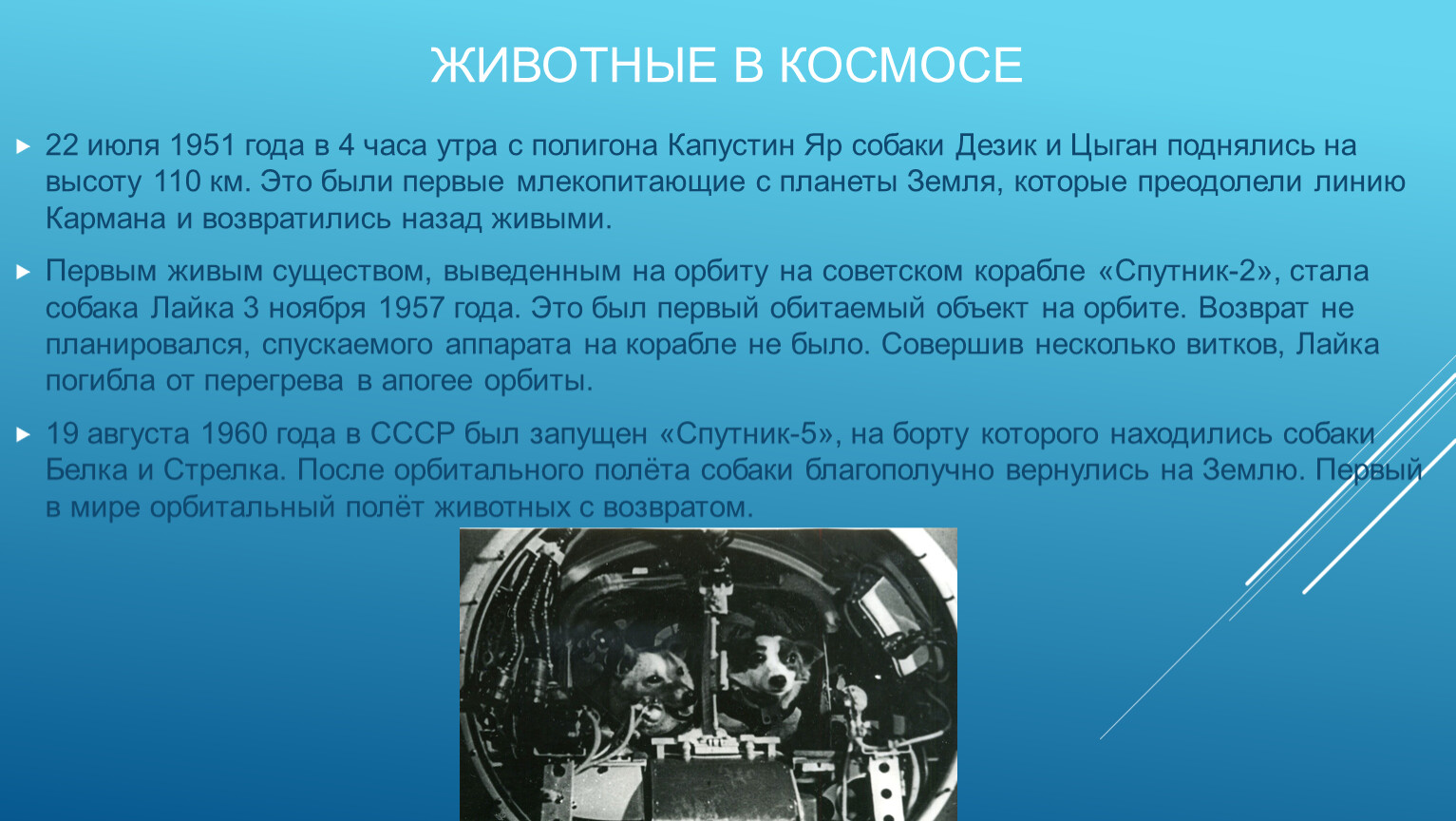 ЖИВОТНЫЕ В КОСМОСЕ

22 июля 1951 года в 4 часа утра с полигона Капустин Яр собаки Дезик и Цыган поднялись на высоту 110 км. Это были первые млекопитающие с планеты Земля, которые преодолели линию Кармана и возвратились назад живыми.

Первым живым существом, выведенным на орбиту на советском корабле «Спутник-2», стала собака Лайка 3 ноября 1957 года. Это был первый обитаемый объект на орбите. Возврат не планировался, спускаемого аппарата на корабле не было. Совершив несколько витков, Лайка погибла от перегрева в апогее орбиты.

19 августа 1960 года в СССР был запущен «Спутник-5», на борту которого находились собаки Белка и Стрелка. После орбитального полёта собаки благополучно вернулись на Землю. Первый в мире орбитальный полёт животных с возвратом.